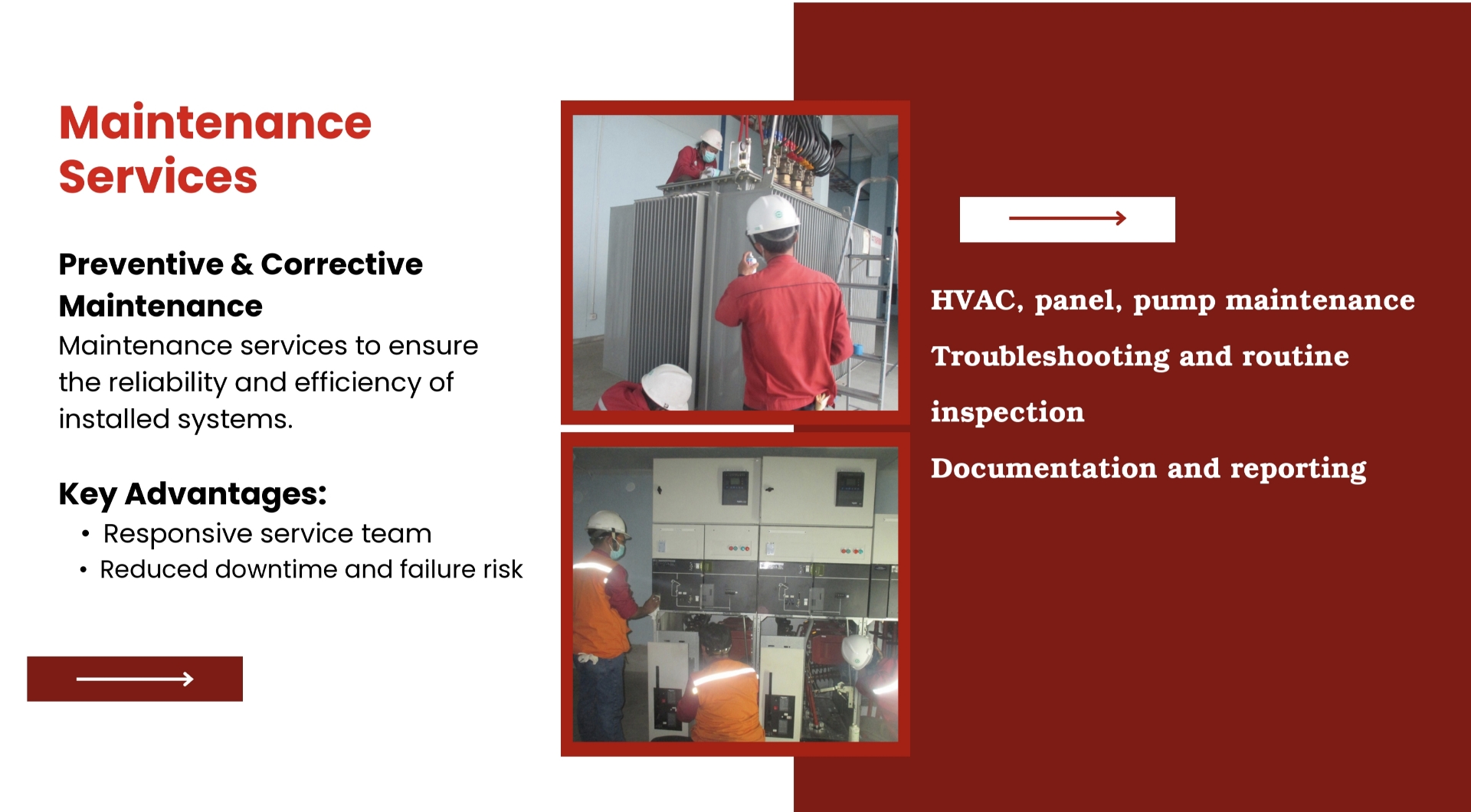 Maintenance Services

Preventive & Corrective Maintenance
Maintenance services to ensure the reliability and efficiency of installed systems.

Key Advantages:
• Responsive service team
• Reduced downtime and failure risk

HVAC, panel, pump maintenance
Troubleshooting and routine inspection
Documentation and reporting